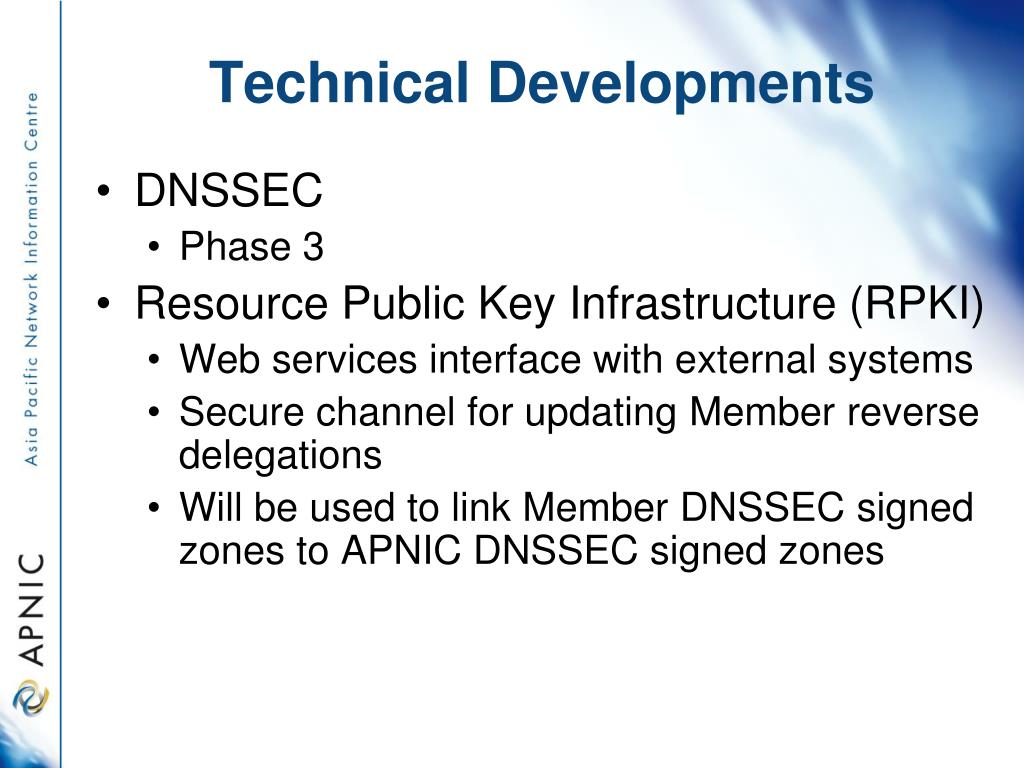 Asia Pacific Network Information Centre

APNIC

Technical Developments

• DNSSEC
  • Phase 3
• Resource Public Key Infrastructure (RPKI)
  • Web services interface with external systems
  • Secure channel for updating Member reverse delegations
  • Will be used to link Member DNSSEC signed zones to APNIC DNSSEC signed zones